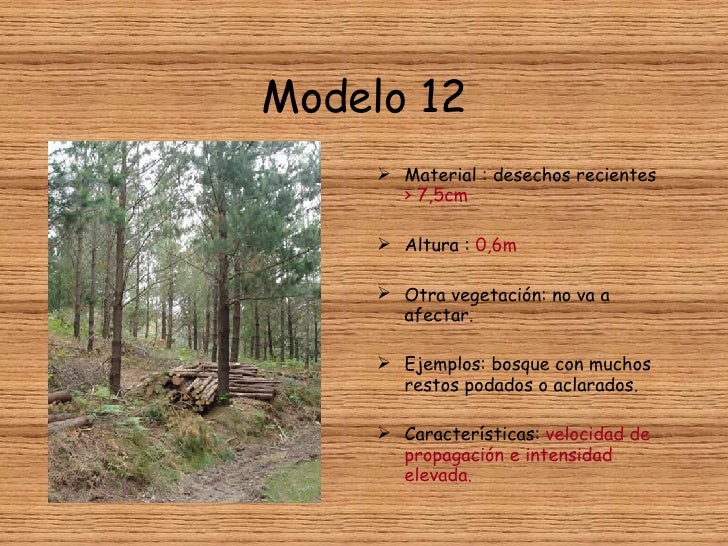 Modelo 12

➢ Material : desechos recientes > 7,5cm

➢ Altura : 0,6m

➢ Otra vegetación: no va a afectar.

➢ Ejemplos: bosque con muchos restos podados o aclarados.

➢ Características: velocidad de propagación e intensidad elevada.